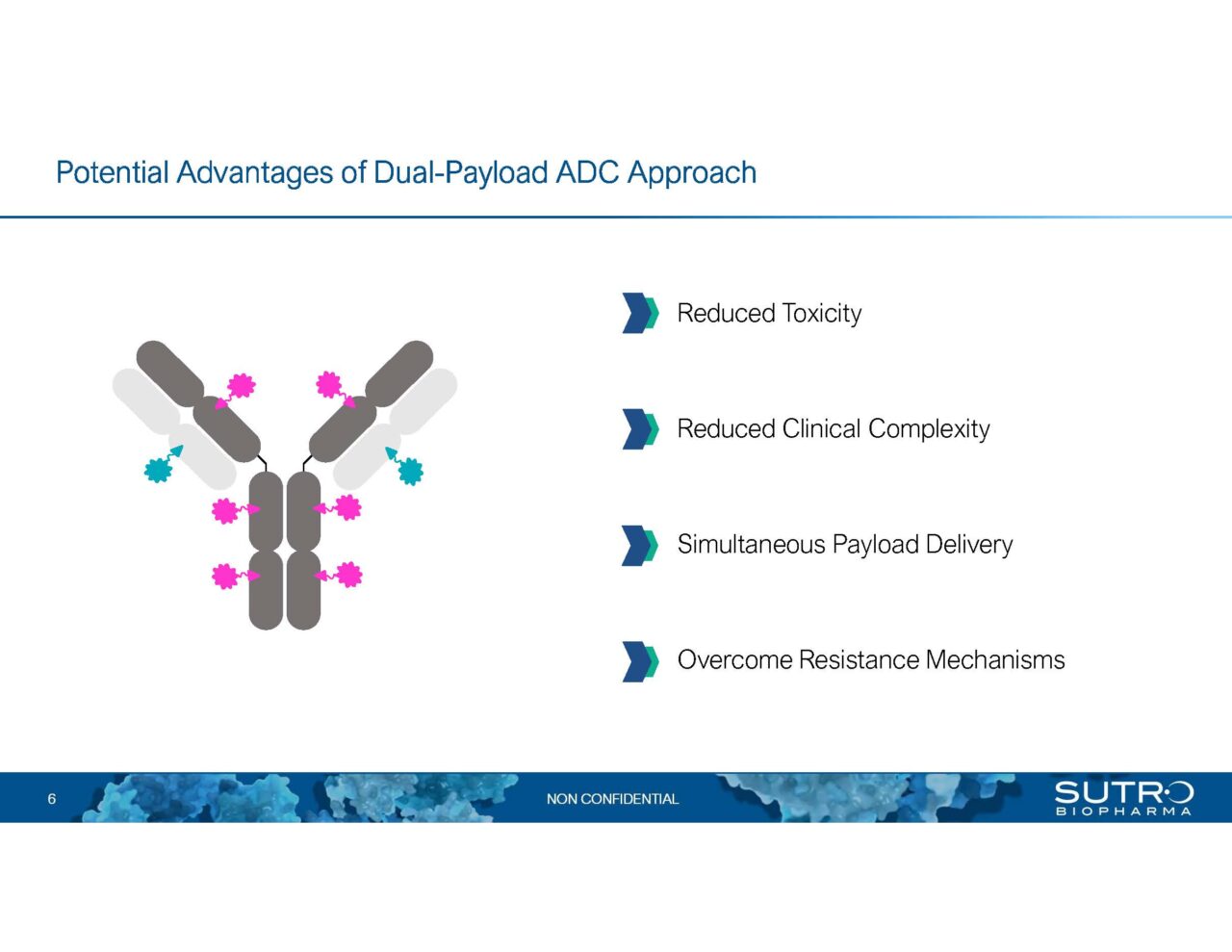 Potential Advantages of Dual-Payload ADC Approach

Reduced Toxicity

Reduced Clinical Complexity

Simultaneous Payload Delivery

Overcome Resistance Mechanisms

6

NON CONFIDENTIAL

SUTRO
BIOPHARMA